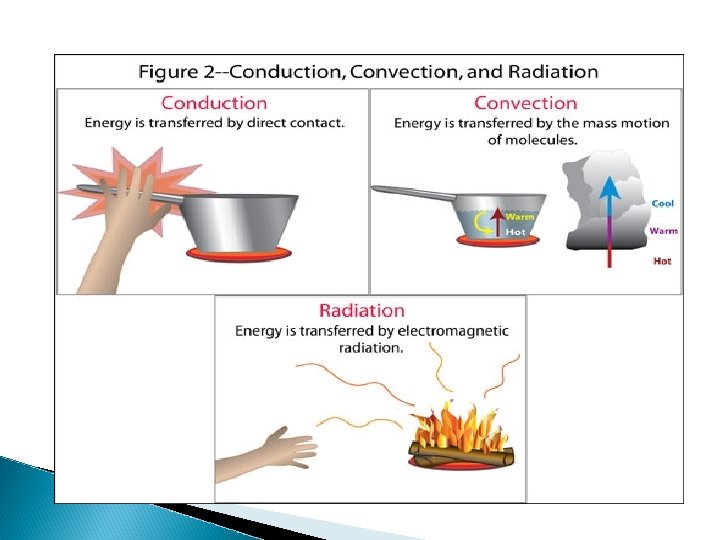 Figure 2--Conduction, Convection, and Radiation

Conduction
Energy is transferred by direct contact.

Convection
Energy is transferred by the mass motion of molecules.

Warm
Hot

Cool
Warm
Hot

Radiation
Energy is transferred by electromagnetic radiation.